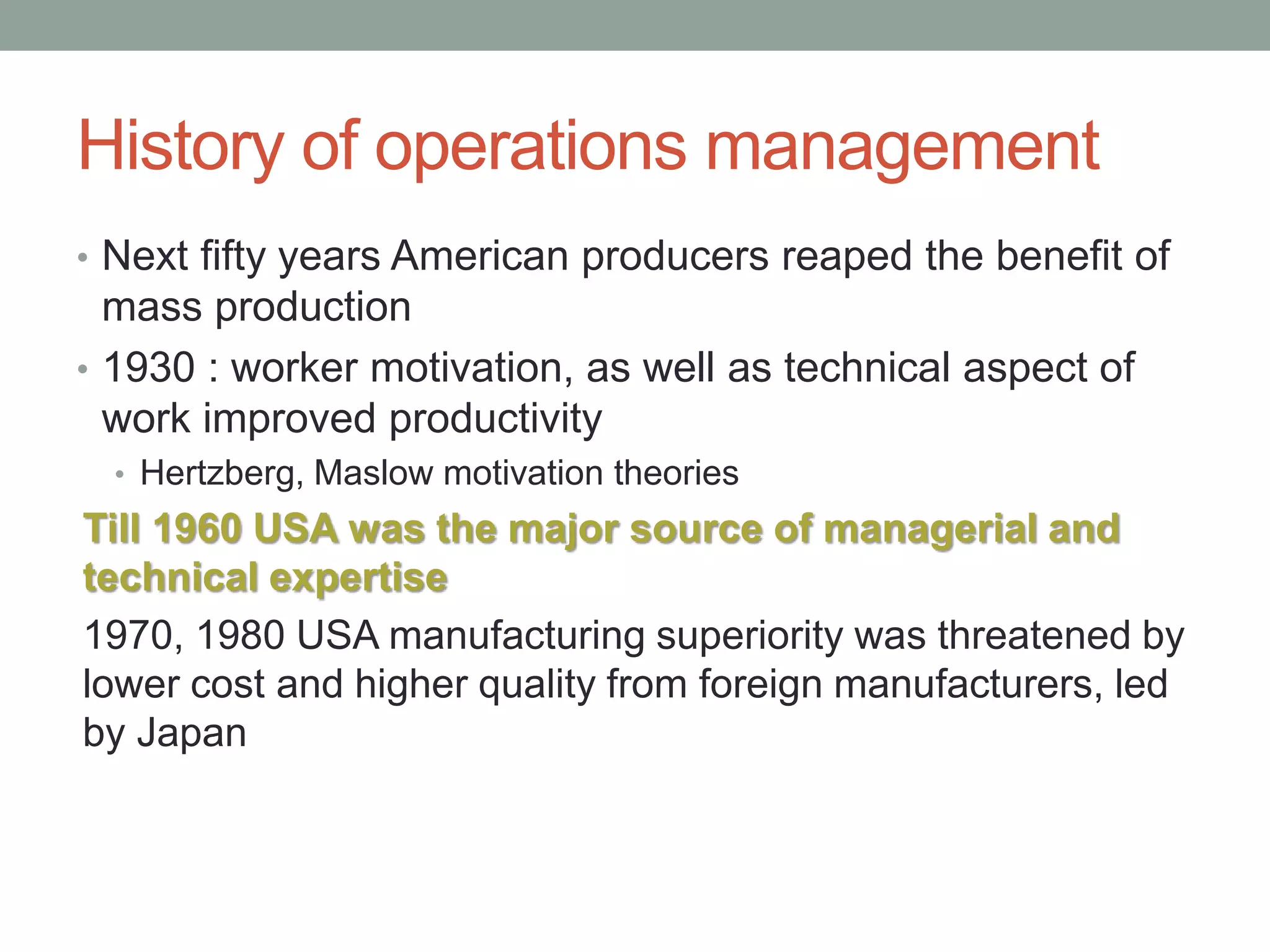 History of operations management

• Next fifty years American producers reaped the benefit of mass production

• 1930 : worker motivation, as well as technical aspect of work improved productivity

• Hertzberg, Maslow motivation theories

Till 1960 USA was the major source of managerial and technical expertise

1970, 1980 USA manufacturing superiority was threatened by lower cost and higher quality from foreign manufacturers, led by Japan